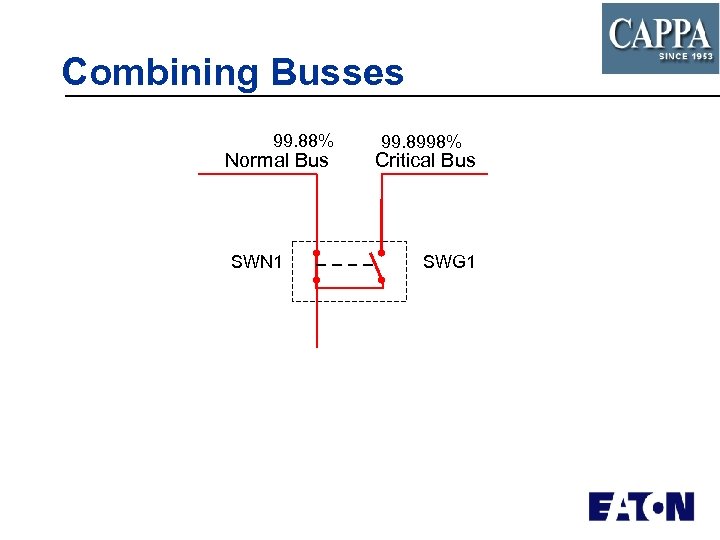 CAPPA
SINCE 1953

Combining Busses

99.88%
Normal Bus

99.8998%
Critical Bus

SWN1

SWG1

EATON